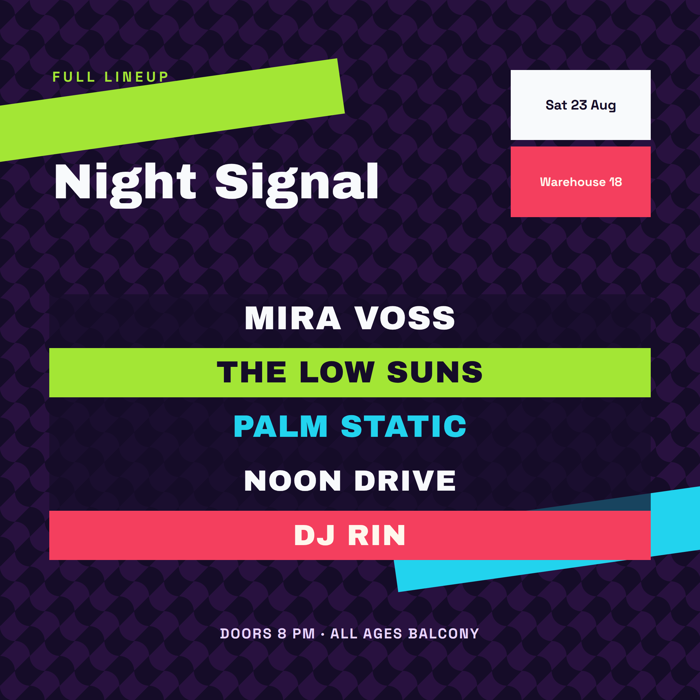 FULL LINEUP

Night Signal

Sat 23 Aug

Warehouse 18

MIRA VOSS

THE LOW SUNS

PALM STATIC

NOON DRIVE

DJ RIN

DOORS 8 PM · ALL AGES BALCONY